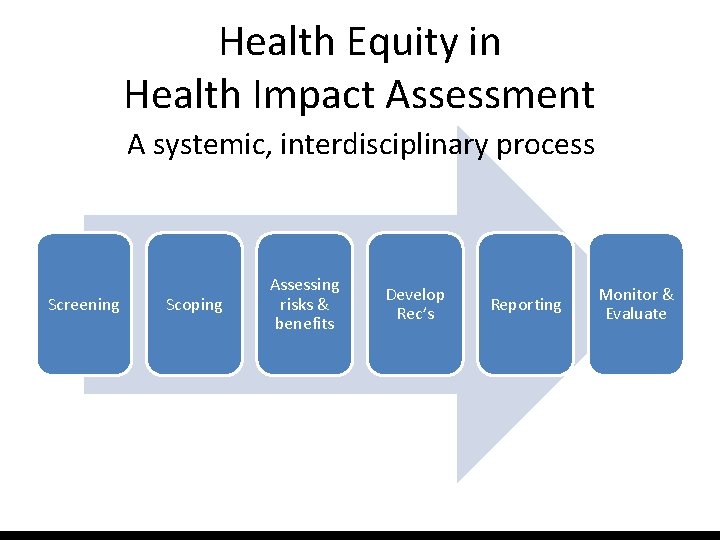 Health Equity in
Health Impact Assessment

A systemic, interdisciplinary process

Screening

Scoping

Assessing risks & benefits

Develop Rec's

Reporting

Monitor & Evaluate